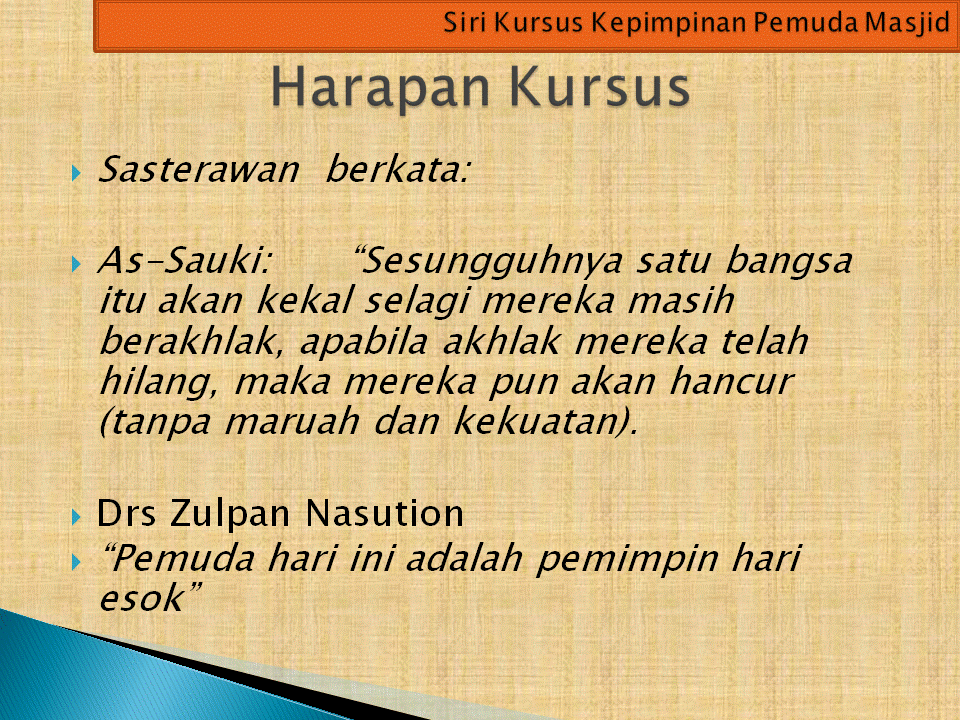 Siri Kursus Kepimpinan Pemuda Masjid

Harapan Kursus

Sasterawan berkata:

As-Sauki: “Sesungguhnya satu bangsa itu akan kekal selagi mereka masih berakhlak, apabila akhlak mereka telah hilang, maka mereka pun akan hancur (tanpa maruah dan kekuatan).

Drs Zulpan Nasution

“Pemuda hari ini adalah pemimpin hari esok”